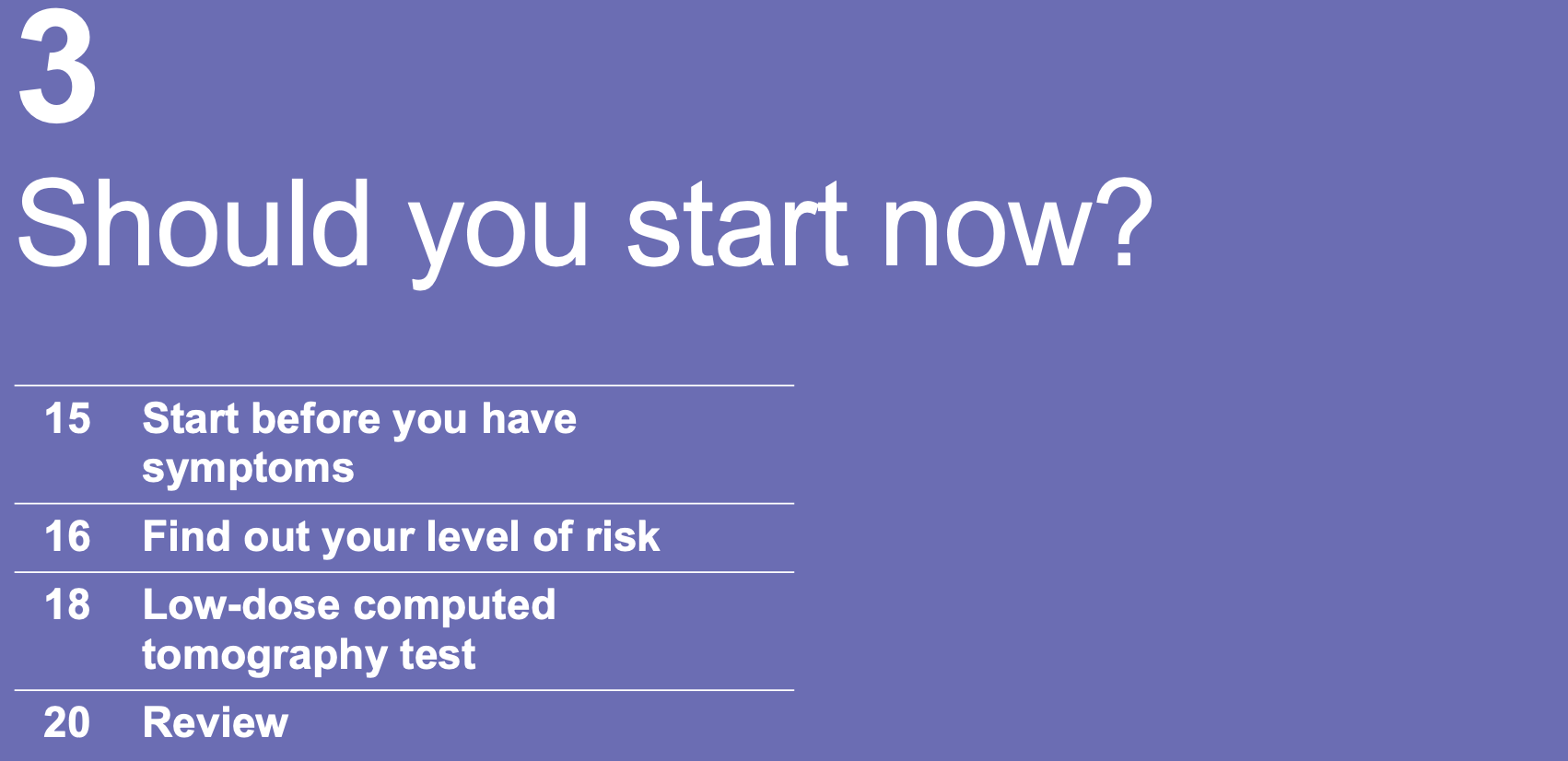 3

Should you start now?

15 Start before you have symptoms

16 Find out your level of risk

18 Low-dose computed tomography test

20 Review